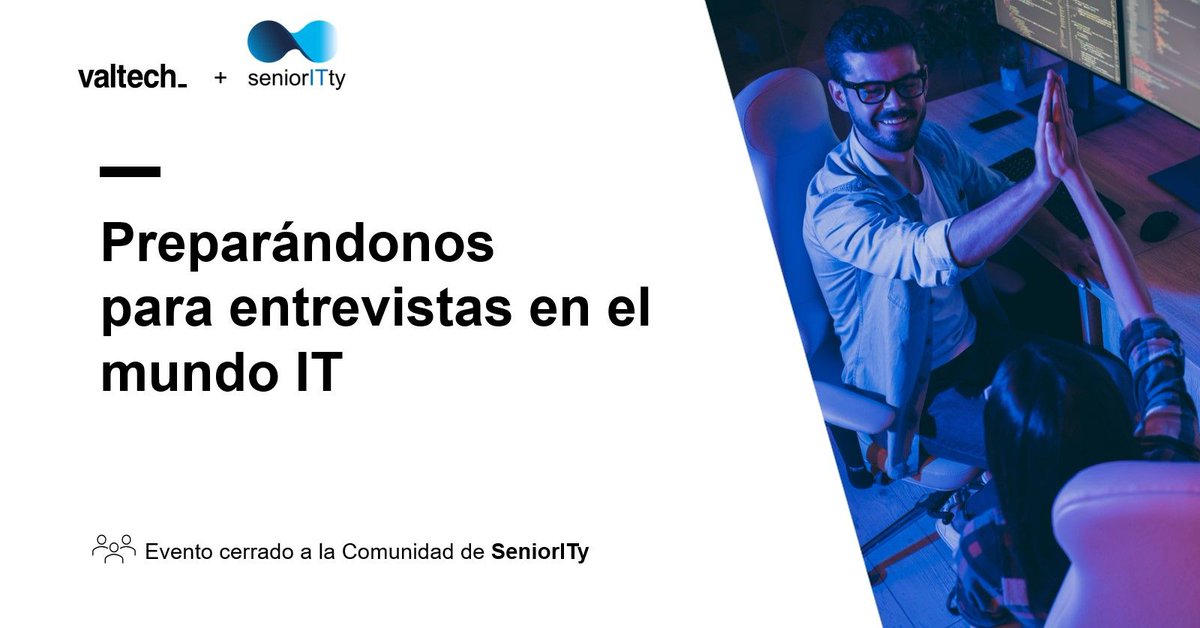 valtech_ + seniorITty

Preparándonos para entrevistas en el mundo IT

Evento cerrado a la Comunidad de SeniorITy